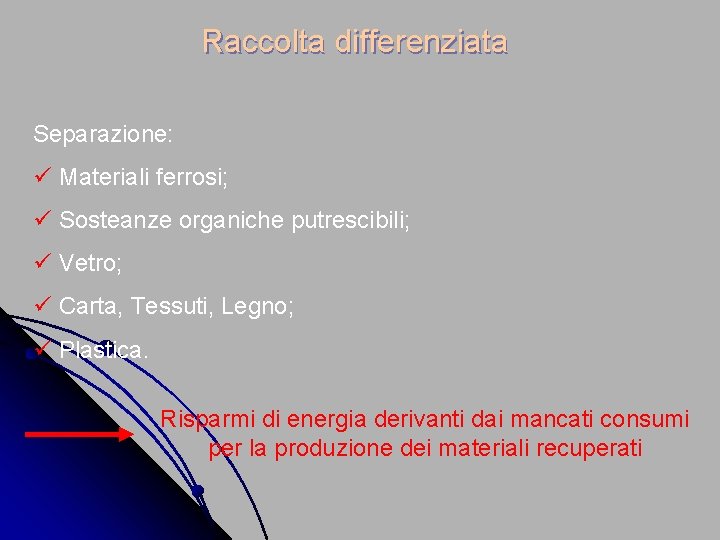 Raccolta differenziata

Separazione:

✓ Materiali ferrosi;

✓ Sosteanze organiche putrescibili;

✓ Vetro;

✓ Carta, Tessuti, Legno;

✓ Plastica.

Risparmi di energia derivanti dai mancati consumi per la produzione dei materiali recuperati